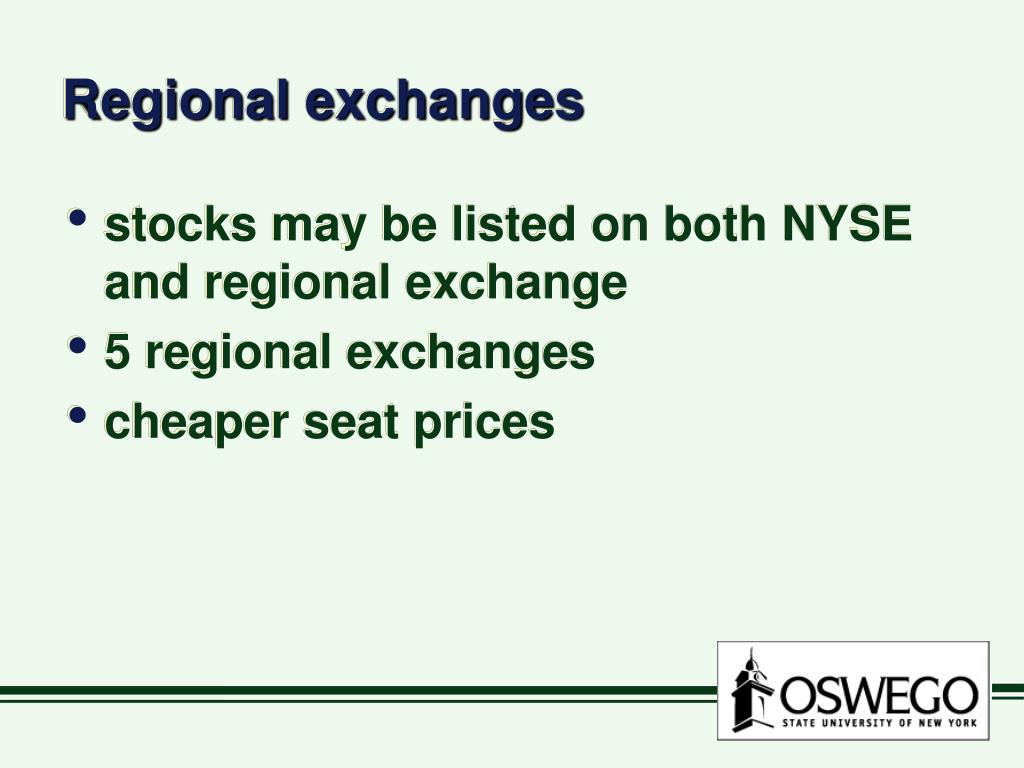 Regional exchanges

• stocks may be listed on both NYSE and regional exchange
• 5 regional exchanges
• cheaper seat prices

OSWEGO
STATE UNIVERSITY OF NEW YORK